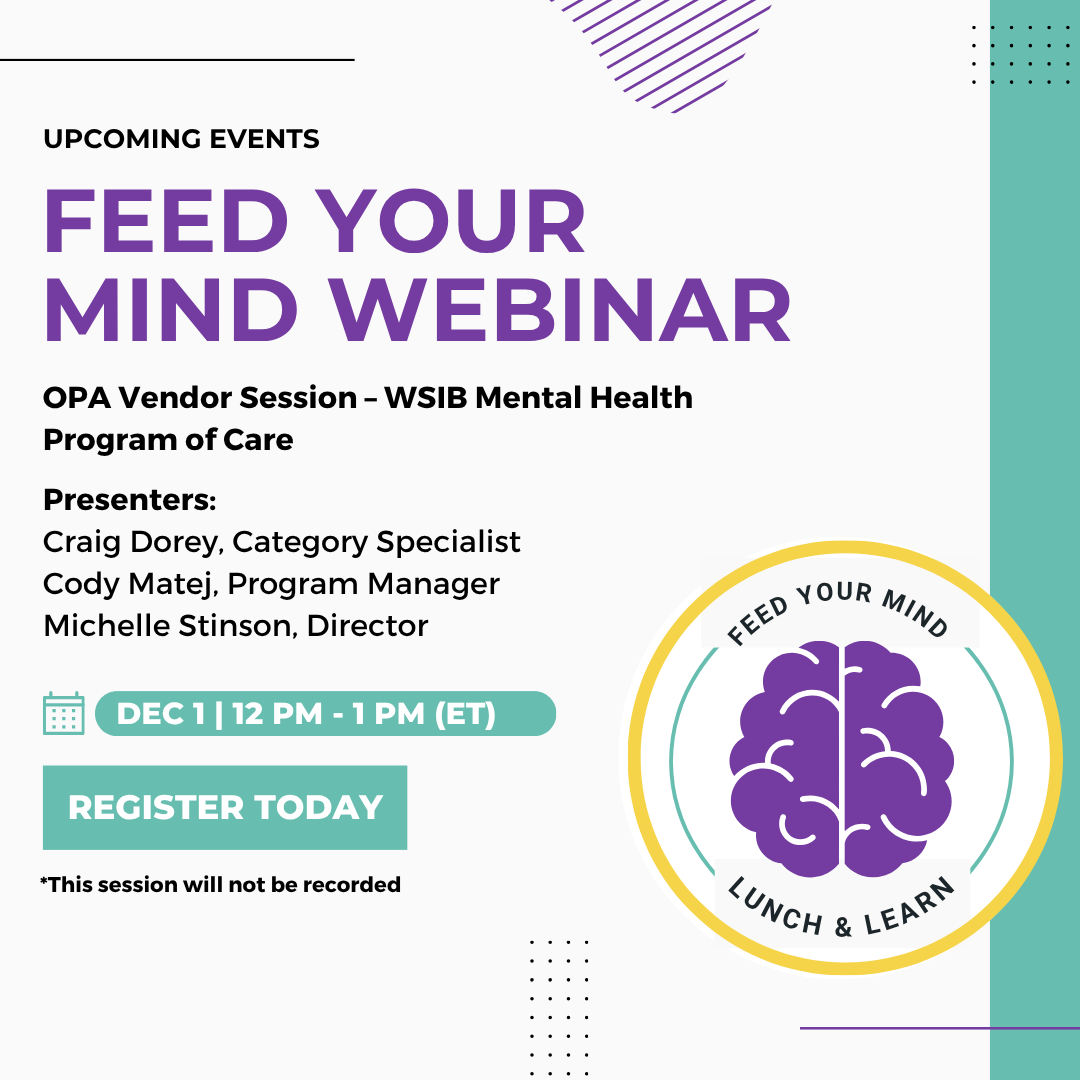 UPCOMING EVENTS

FEED YOUR MIND WEBINAR

OPA Vendor Session – WSIB Mental Health Program of Care

Presenters:
Craig Dorey, Category Specialist
Cody Matej, Program Manager
Michelle Stinson, Director

DEC 1 | 12 PM - 1 PM (ET)

REGISTER TODAY

*This session will not be recorded

FEED YOUR MIND

LUNCH & LEARN